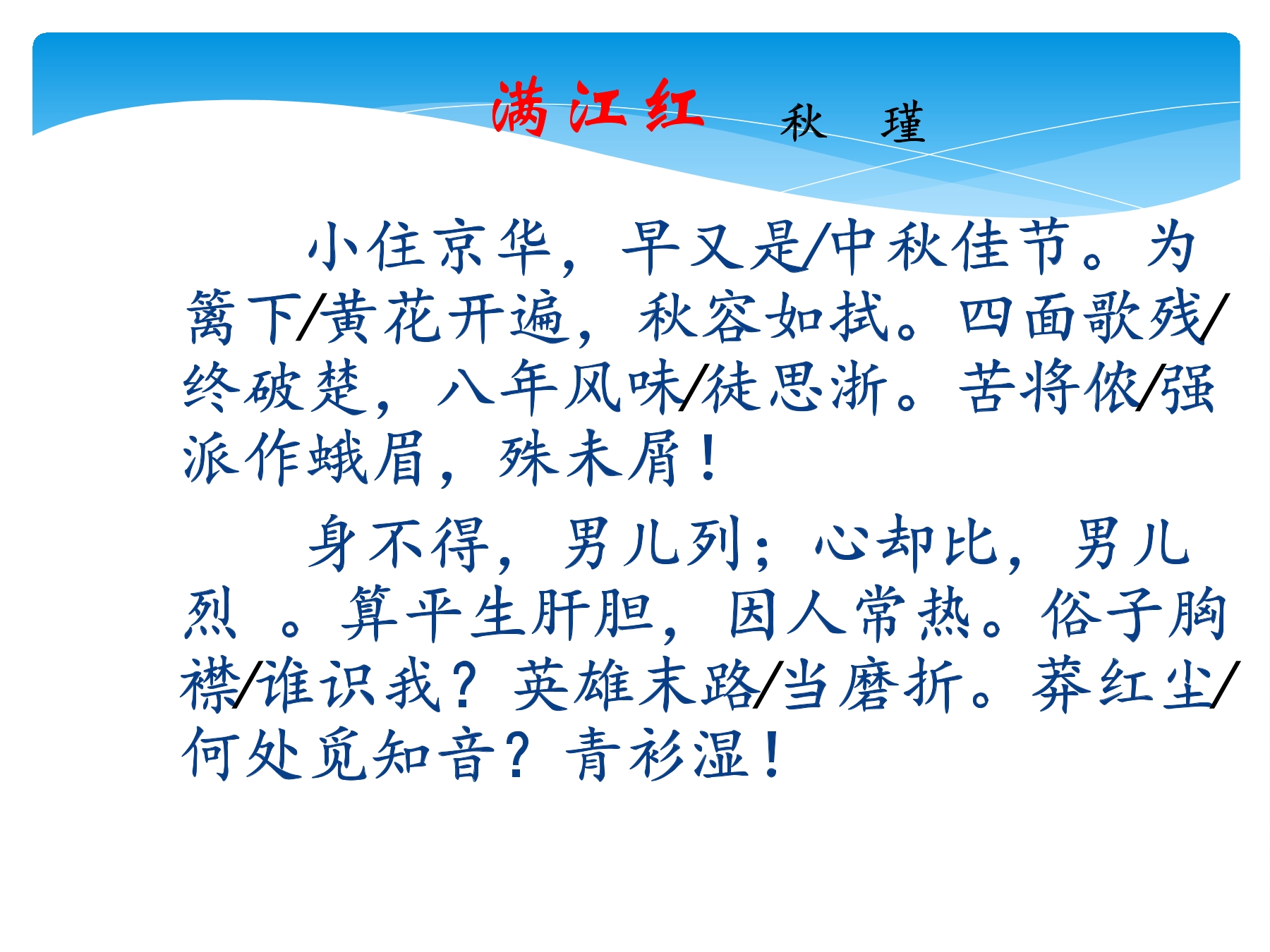 满江红 秋 瑾

小住京华，早又是/中秋佳节。为篱下/黄花开遍，秋容如拭。四面歌残/终破楚，八年风味/徒思浙。苦将侬/强派作蛾眉，殊未屑！

身不得，男儿列；心却比，男儿烈 。算平生肝胆，因人常热。俗子胸襟/谁识我？英雄末路/当磨折。莽红尘/何处觅知音？青衫湿！